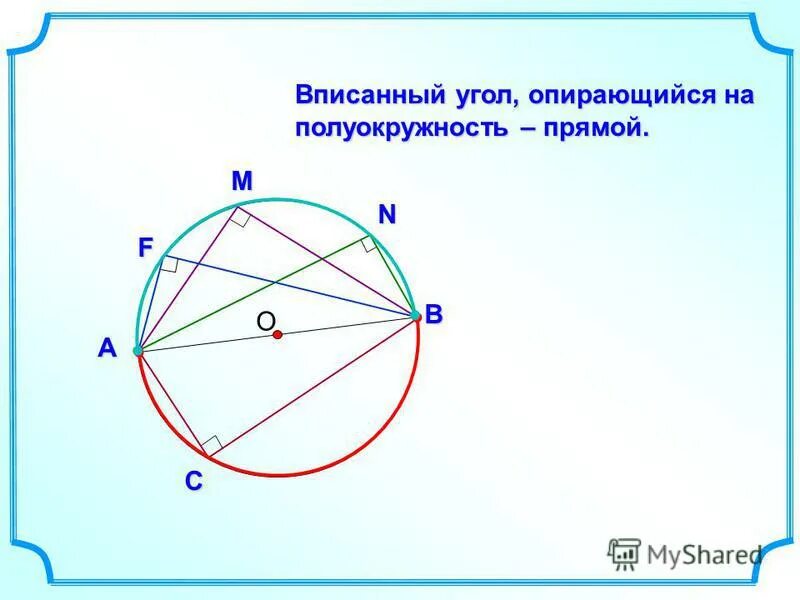 Вписанный угол, опирающийся на полуокружность – прямой.

M
N
F
B
O
A
C

MyShared